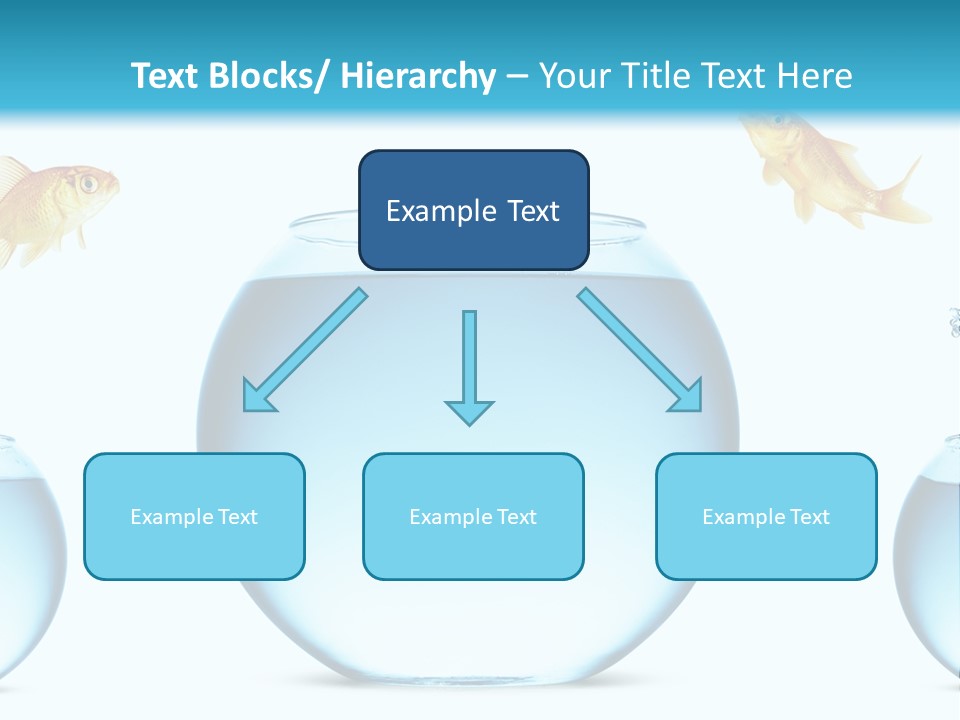 Text Blocks/ Hierarchy – Your Title Text Here

Example Text

Example Text

Example Text

Example Text